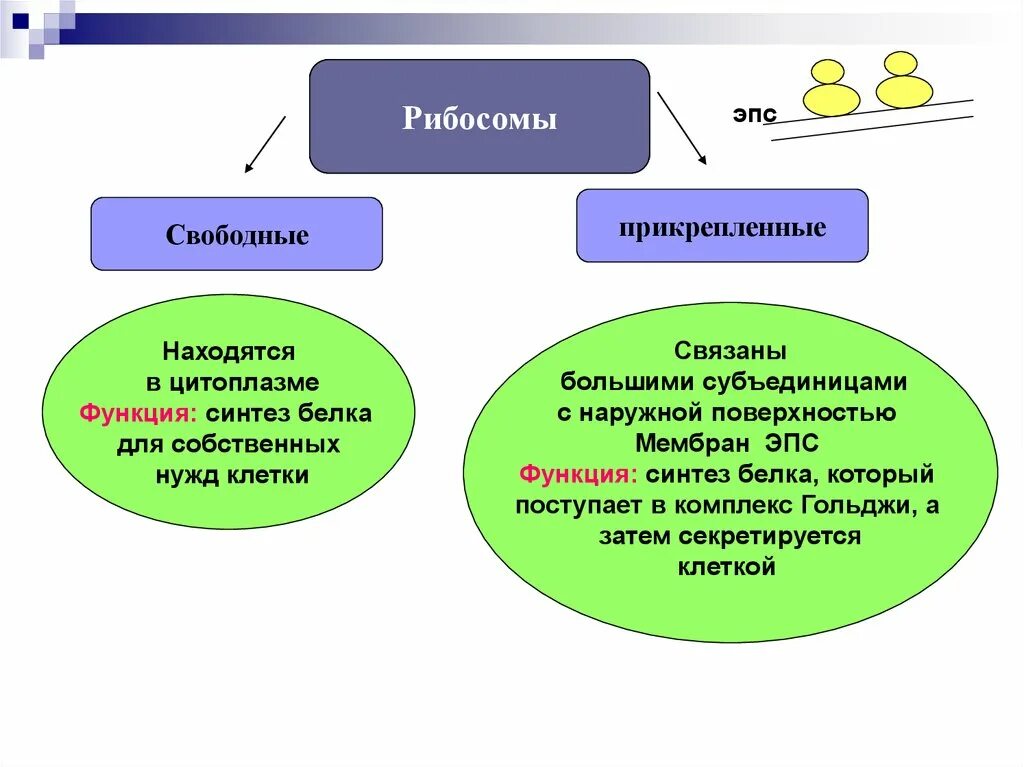 Рибосомы

ЭПС

Свободные

прикрепленные

Находятся в цитоплазме
Функция: синтез белка для собственных нужд клетки

Связаны большими субъединицами с наружной поверхностью Мембран ЭПС
Функция: синтез белка, который поступает в комплекс Гольджи, а затем секретируется клеткой